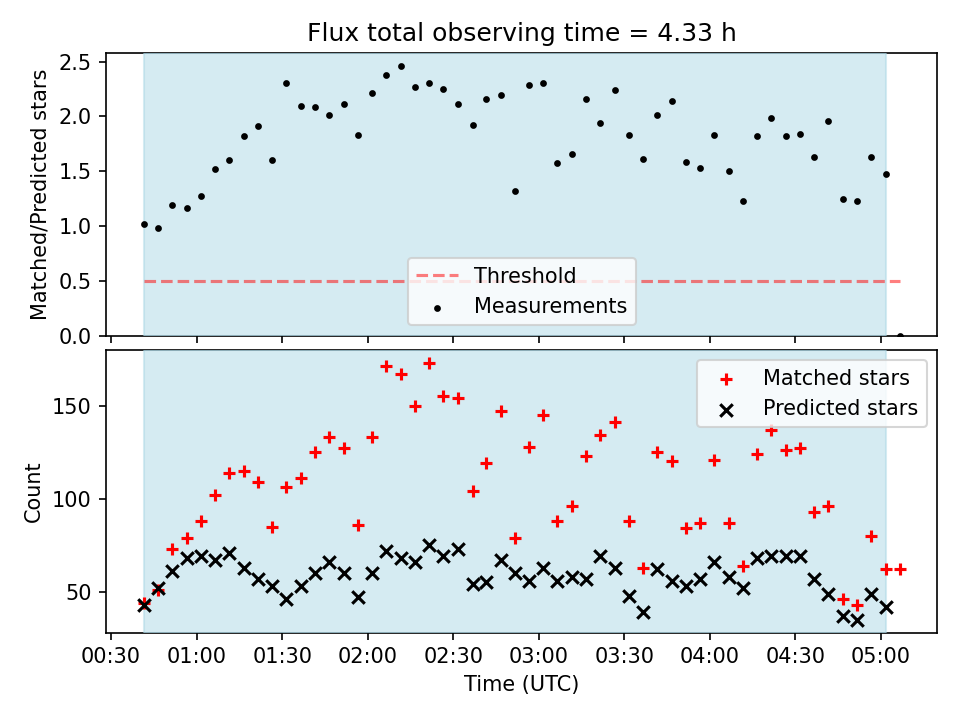 Flux total observing time = 4.33 h

Matched/Predicted stars

2.5
2.0
1.5
1.0
0.5
0.0

Threshold
Measurements

Count

150
100
50

Matched stars
Predicted stars

00:30 01:00 01:30 02:00 02:30 03:00 03:30 04:00 04:30 05:00

Time (UTC)